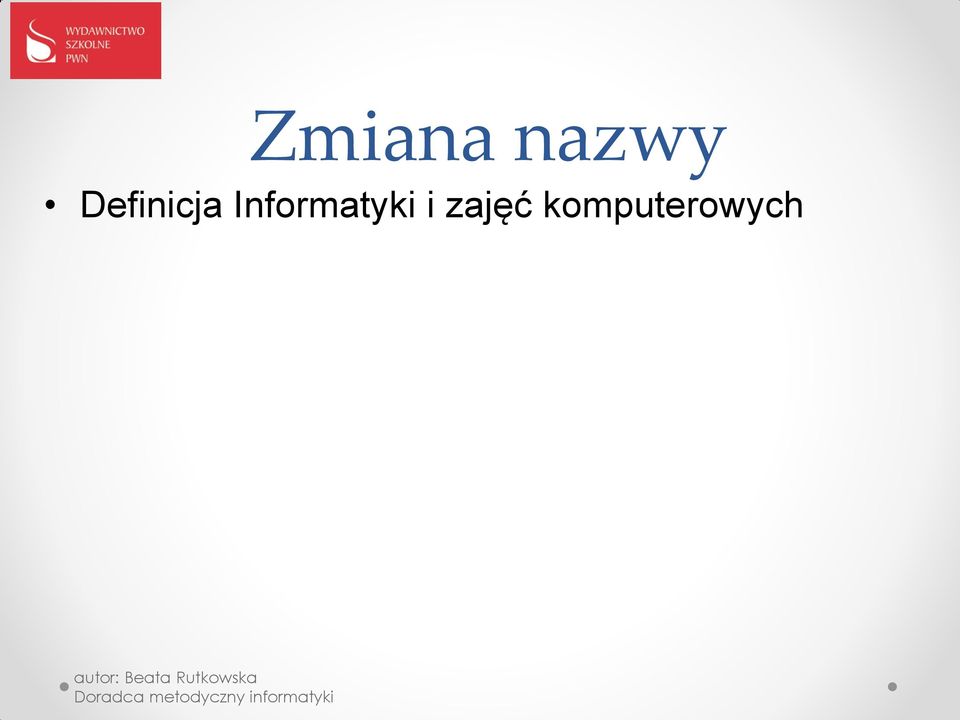 WYDAWNICTWO
SZKOLNE
PWN

Zmiana nazwy

• Definicja Informatyki i zajęć komputerowych

autor: Beata Rutkowska
Doradca metodyczny informatyki